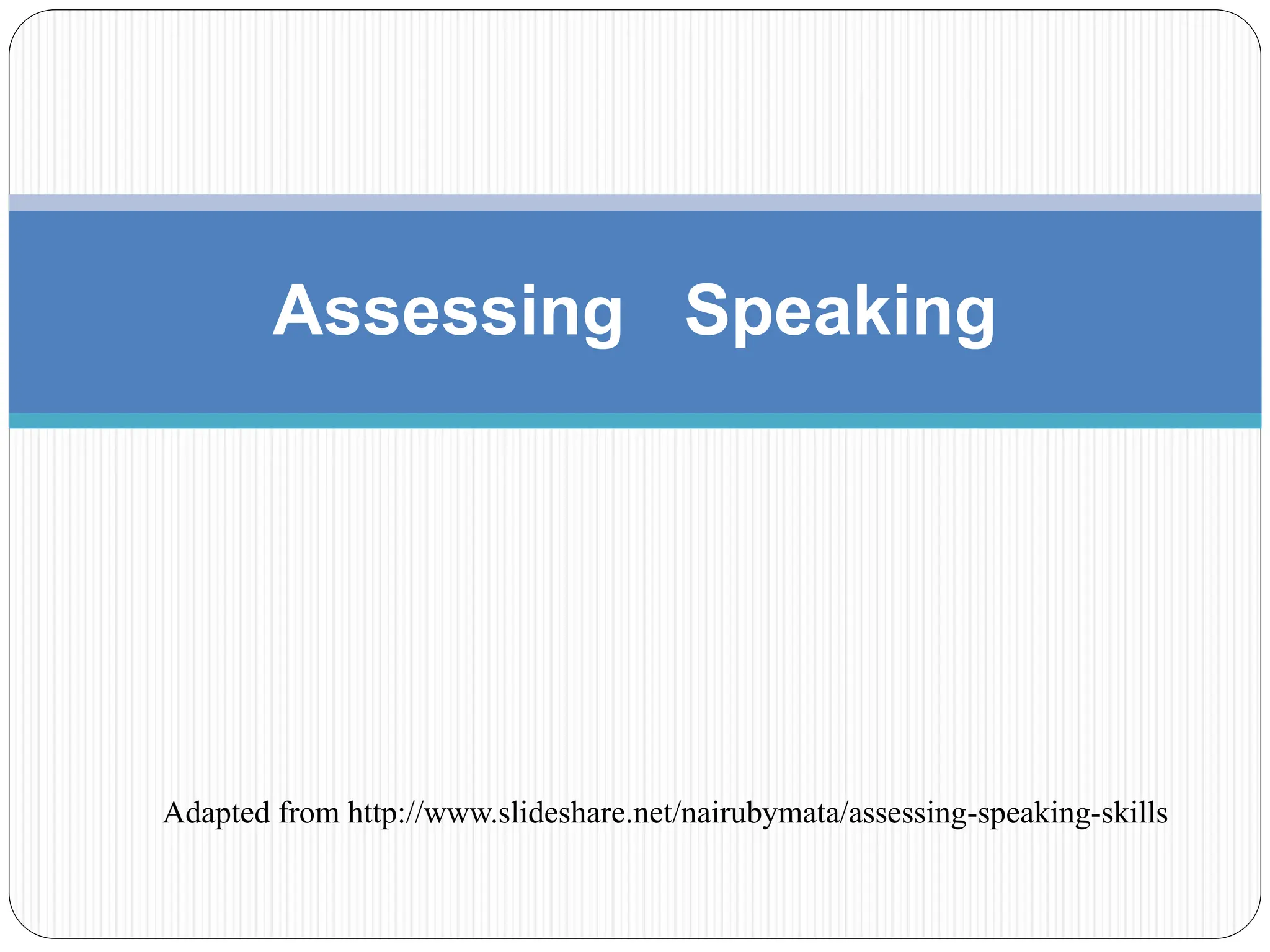 Assessing Speaking

Adapted from http://www.slideshare.net/nairubymata/assessing-speaking-skills